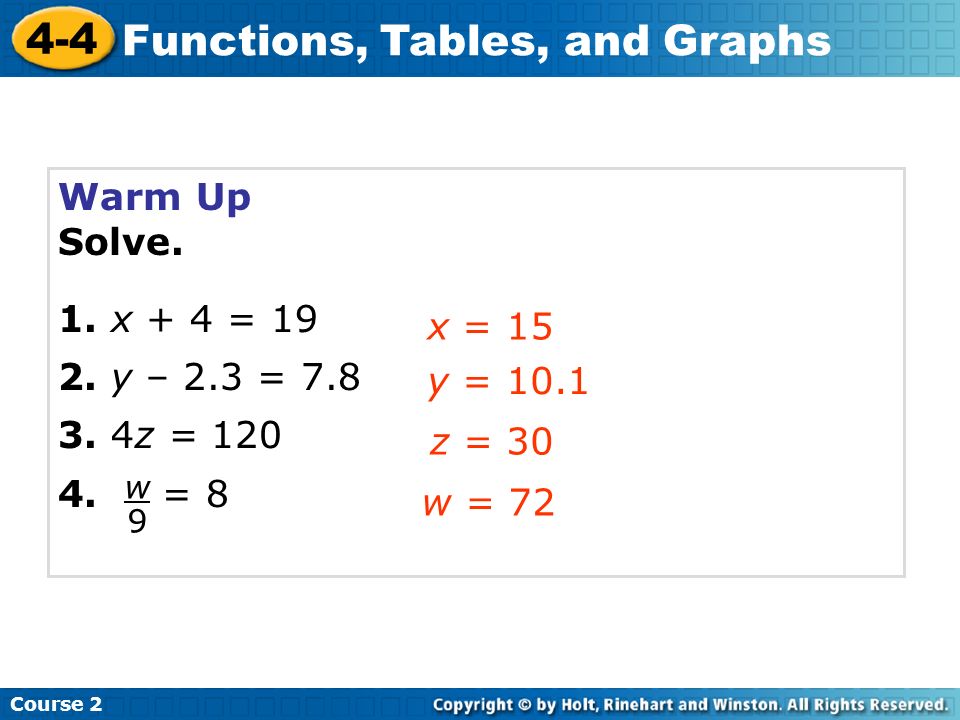 4-4 Functions, Tables, and Graphs

Warm Up
Solve.

1. $x + 4 = 19$ $x = 15$

2. $y - 2.3 = 7.8$ $y = 10.1$

3. $4z = 120$ $z = 30$

4. $\frac{w}{9} = 8$ $w = 72$

Course 2

Copyright © by Holt, Rinehart and Winston. All Rights Reserved.